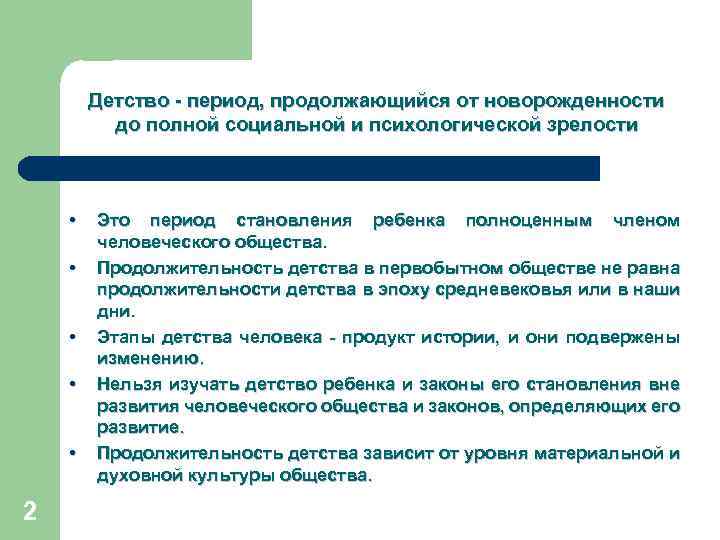 Детство - период, продолжающийся от новорожденности до полной социальной и психологической зрелости

• Это период становления ребенка полноценным членом человеческого общества.
• Продолжительность детства в первобытном обществе не равна продолжительности детства в эпоху средневековья или в наши дни.
• Этапы детства человека - продукт истории, и они подвержены изменению.
• Нельзя изучать детство ребенка и законы его становления вне развития человеческого общества и законов, определяющих его развитие.
• Продолжительность детства зависит от уровня материальной и духовной культуры общества.

2